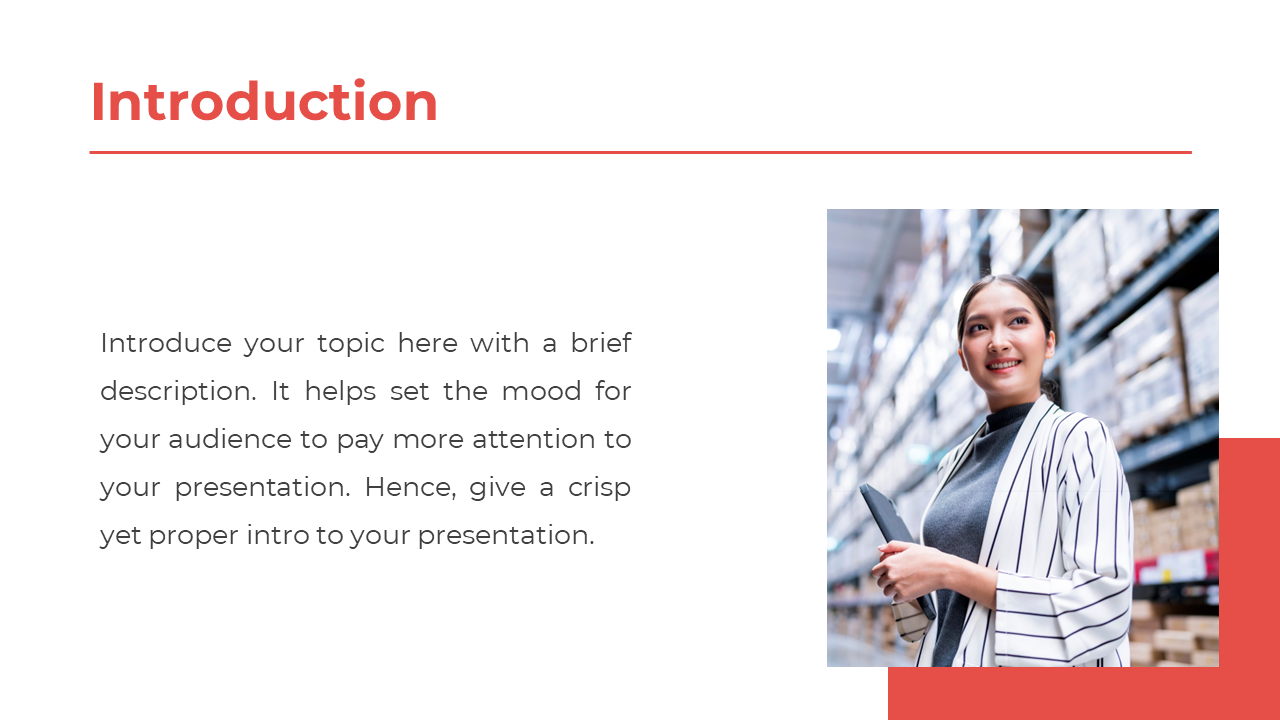 Introduction

Introduce your topic here with a brief description. It helps set the mood for your audience to pay more attention to your presentation. Hence, give a crisp yet proper intro to your presentation.